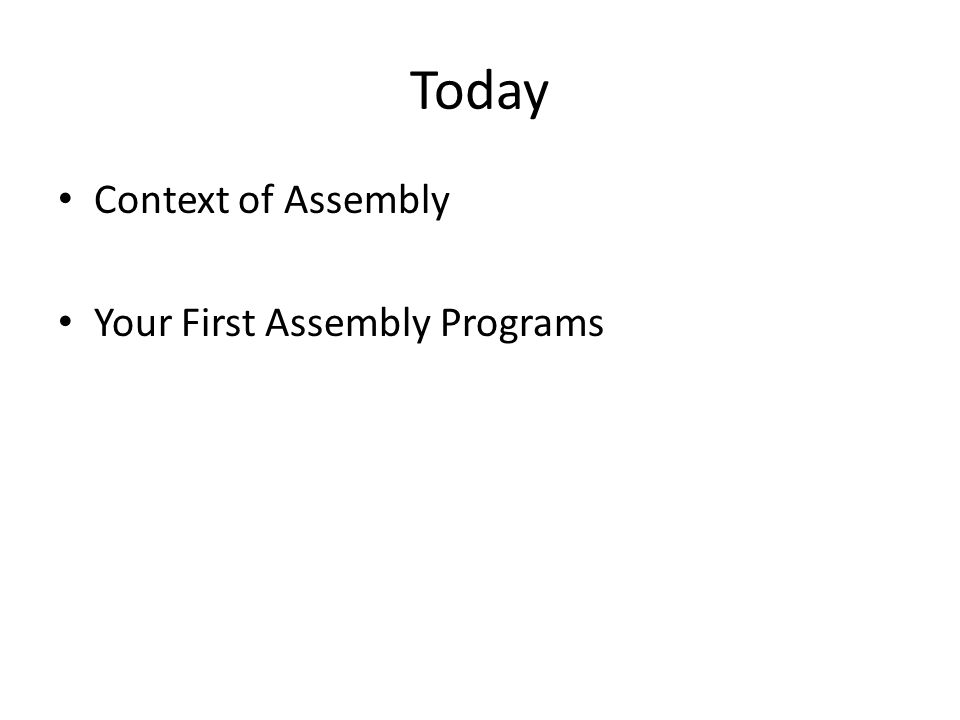 Today

• Context of Assembly

• Your First Assembly Programs